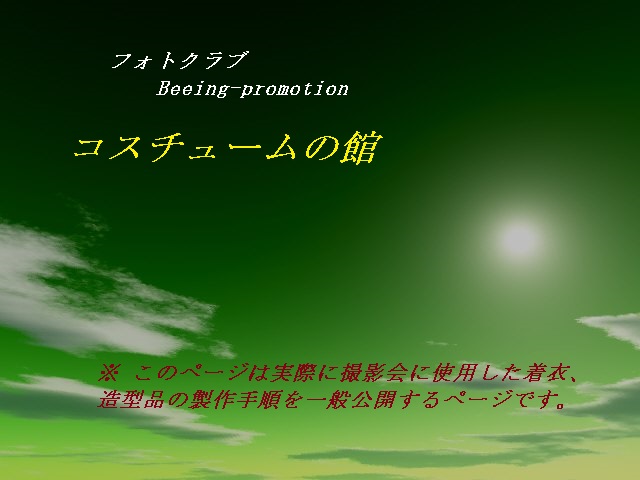 フォトクラブ
Beeing-promotion

コスチュームの館

※ このページは実際に撮影会に使用した着衣、造型品の製作手順を一般公開するページです。